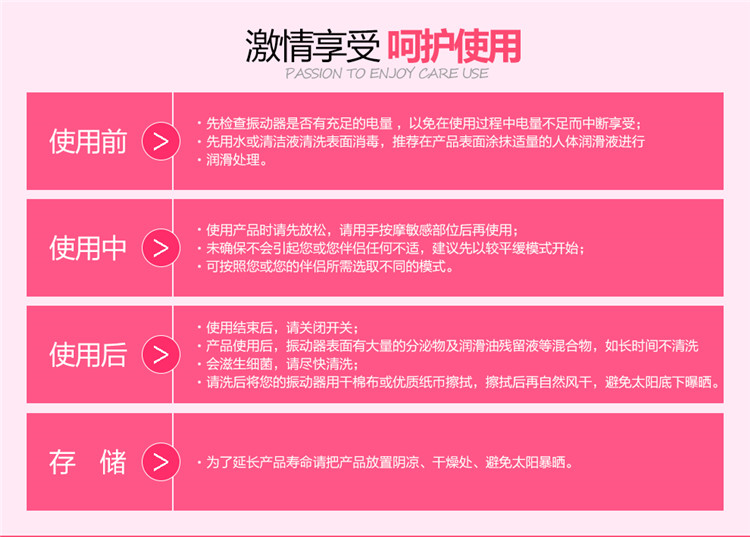 激情享受 呵护使用
PASSION TO ENJOY CARE USE

使用前 >

· 先检查振动器是否有充足的电量，以免在使用过程中电量不足而中断享受；
· 先用水或清洁液清洗表面消毒，推荐在产品表面涂抹适量的人体润滑液进行
· 润滑处理。

使用中 >

· 使用产品时请先放松，请用手按摩敏感部位后再使用；
· 未确保不会引起您或您伴侣任何不适，建议先以较平缓模式开始；
· 可按照您或您的伴侣所需选取不同的模式。

使用后 >

· 使用结束后，请关闭开关；
· 产品使用后，振动器表面有大量的分泌物及润滑油残留液等混合物，如长时间不清洗
· 会滋生细菌，请尽快清洗；
· 请洗后将您的振动器用干棉布或优质纸币擦拭，擦拭后再自然风干，避免太阳底下曝晒。

存 储 >

· 为了延长产品寿命请把产品放置阴凉、干燥处、避免太阳暴晒。